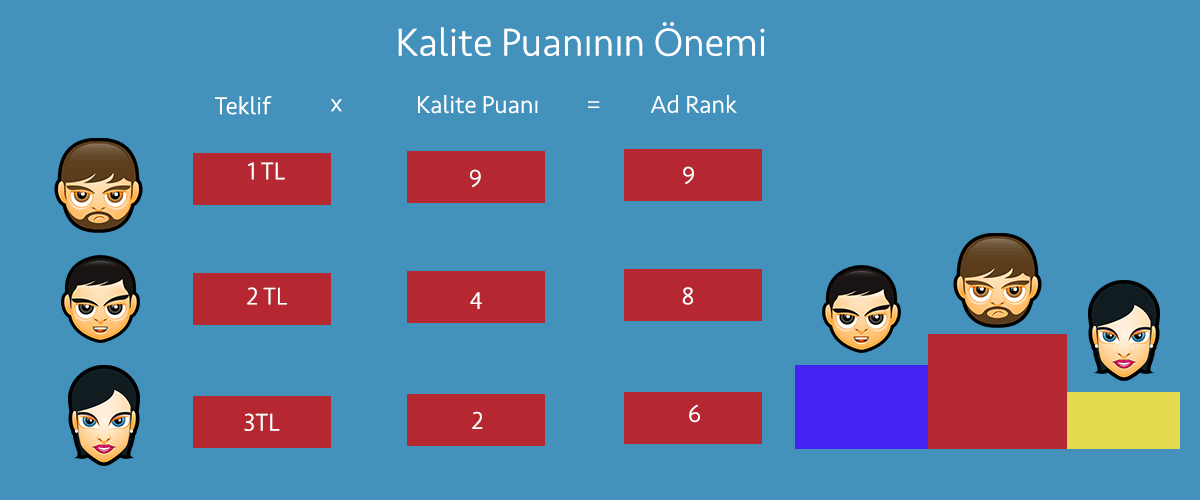 Kalite Puanının Önemi

| Teklif | x | Kalite Puanı | = | Ad Rank |
|---|---|---|---|---|
| 1 TL | | 9 | | 9 |
| 2 TL | | 4 | | 8 |
| 3TL | | 2 | | 6 |